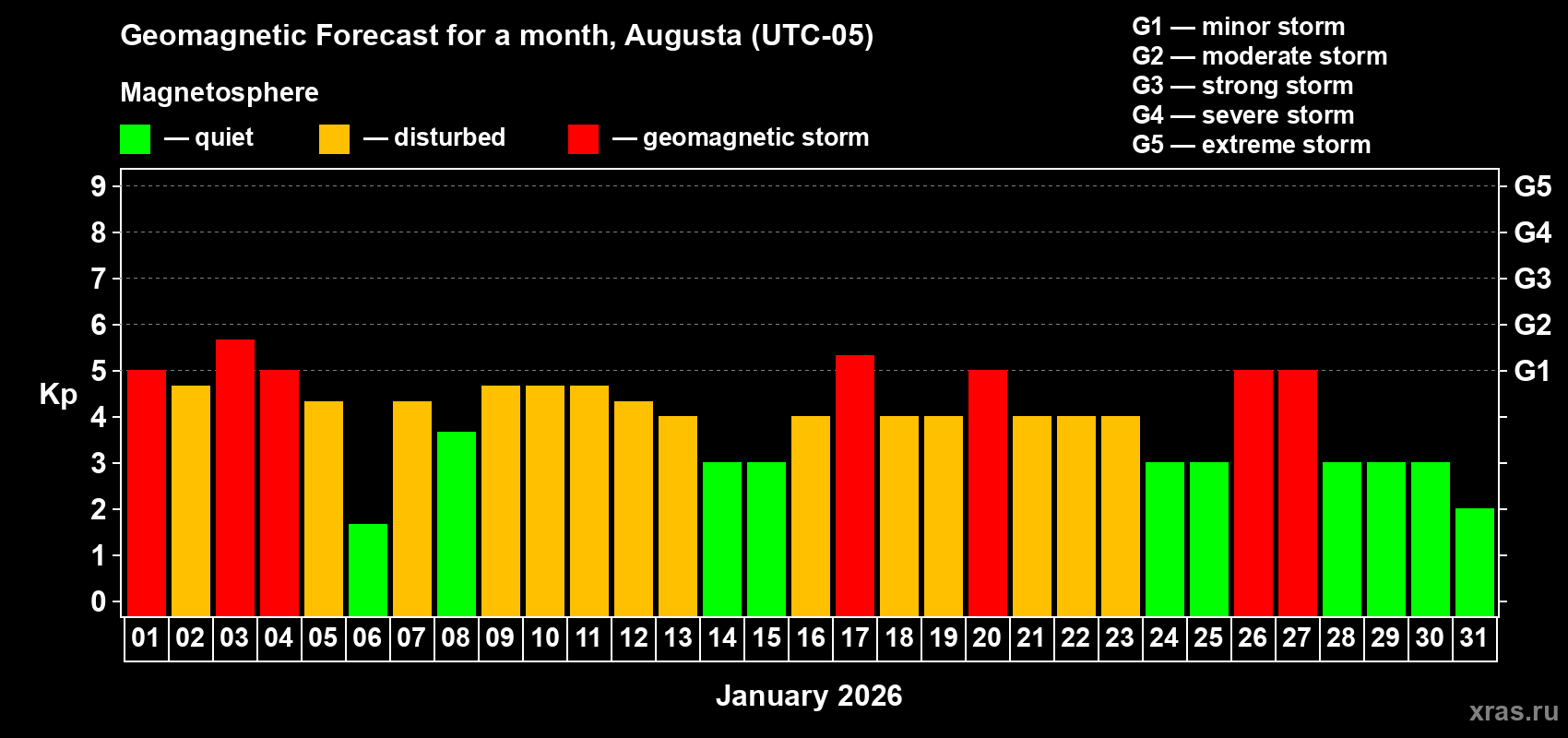 Geomagnetic Forecast for a month, Augusta (UTC-05)

Magnetosphere

— quiet — disturbed — geomagnetic storm

G1 — minor storm
G2 — moderate storm
G3 — strong storm
G4 — severe storm
G5 — extreme storm

Kp

9
8
7
6
5
4
3
2
1
0

G5
G4
G3
G2
G1

01 02 03 04 05 06 07 08 09 10 11 12 13 14 15 16 17 18 19 20 21 22 23 24 25 26 27 28 29 30 31

January 2026

xras.ru